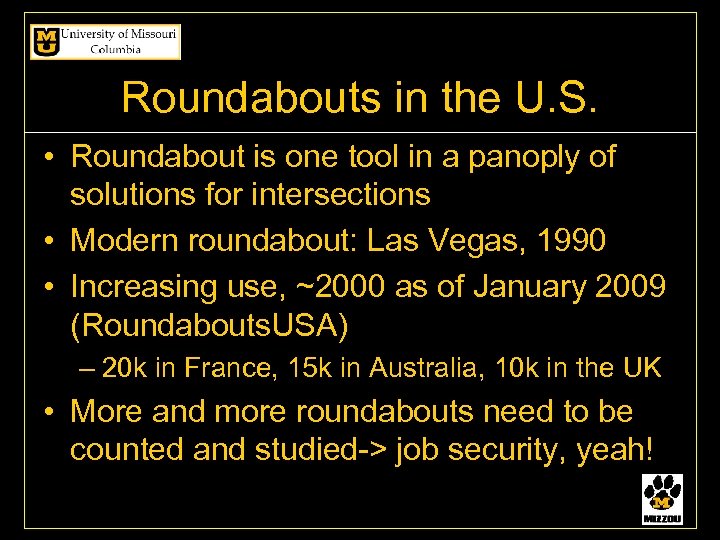 MU University of Missouri Columbia

Roundabouts in the U.S.

• Roundabout is one tool in a panoply of solutions for intersections
• Modern roundabout: Las Vegas, 1990
• Increasing use, ~2000 as of January 2009 (RoundaboutsUSA)
– 20k in France, 15k in Australia, 10k in the UK
• More and more roundabouts need to be counted and studied-> job security, yeah!

M
MIZZOU